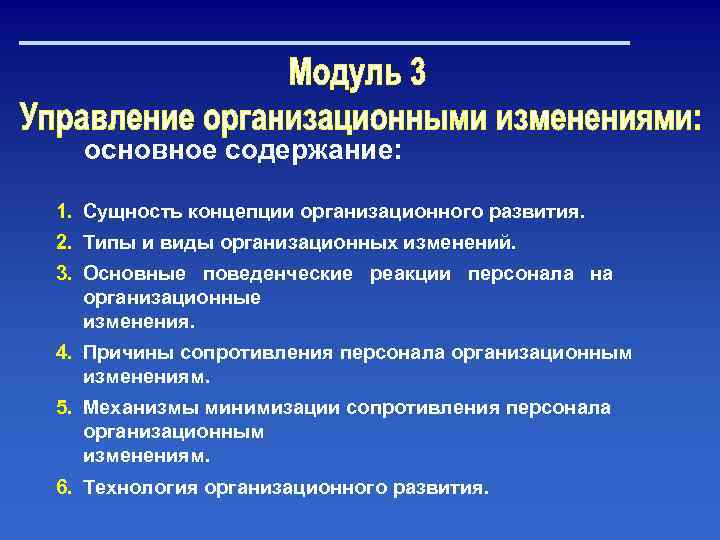 Модуль 3
Управление организационными изменениями:
основное содержание:

1. Сущность концепции организационного развития.
2. Типы и виды организационных изменений.
3. Основные поведенческие реакции персонала на организационные изменения.
4. Причины сопротивления персонала организационным изменениям.
5. Механизмы минимизации сопротивления персонала организационным изменениям.
6. Технология организационного развития.